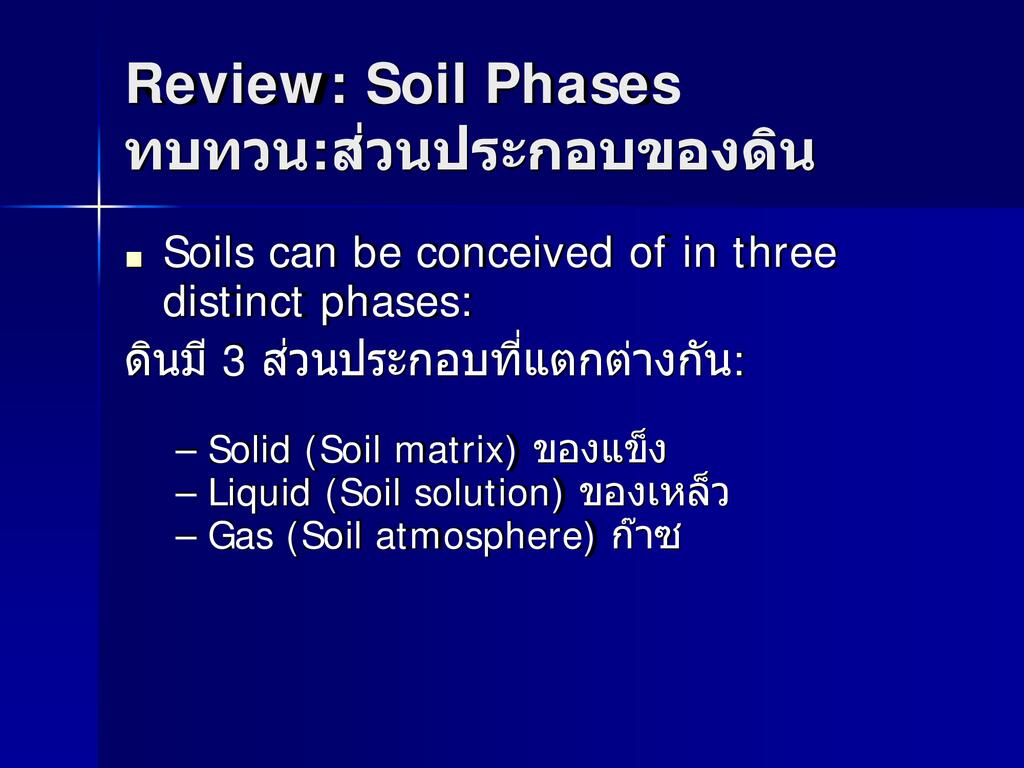 Review: Soil Phases
ทบทวน:ส่วนประกอบของดิน

■ Soils can be conceived of in three distinct phases:
ดินมี 3 ส่วนประกอบที่แตกต่างกัน:

– Solid (Soil matrix) ของแข็ง
– Liquid (Soil solution) ของเหล็ว
– Gas (Soil atmosphere) ก๊าซ